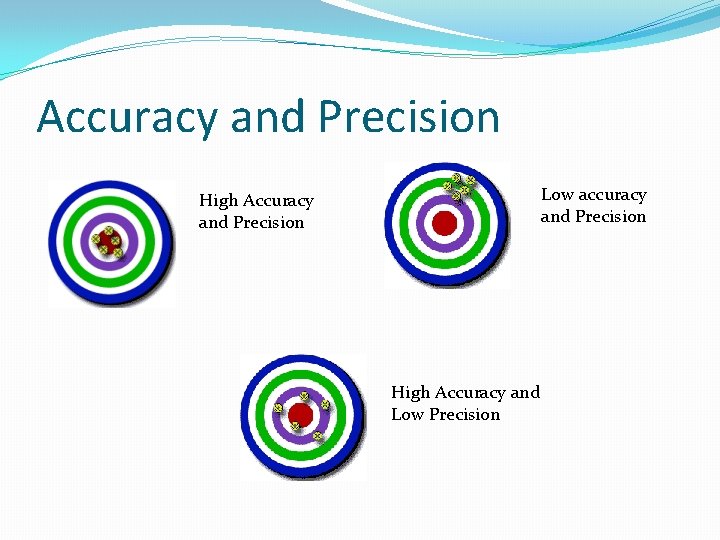 Accuracy and Precision

High Accuracy and Precision

Low accuracy and Precision

High Accuracy and Low Precision